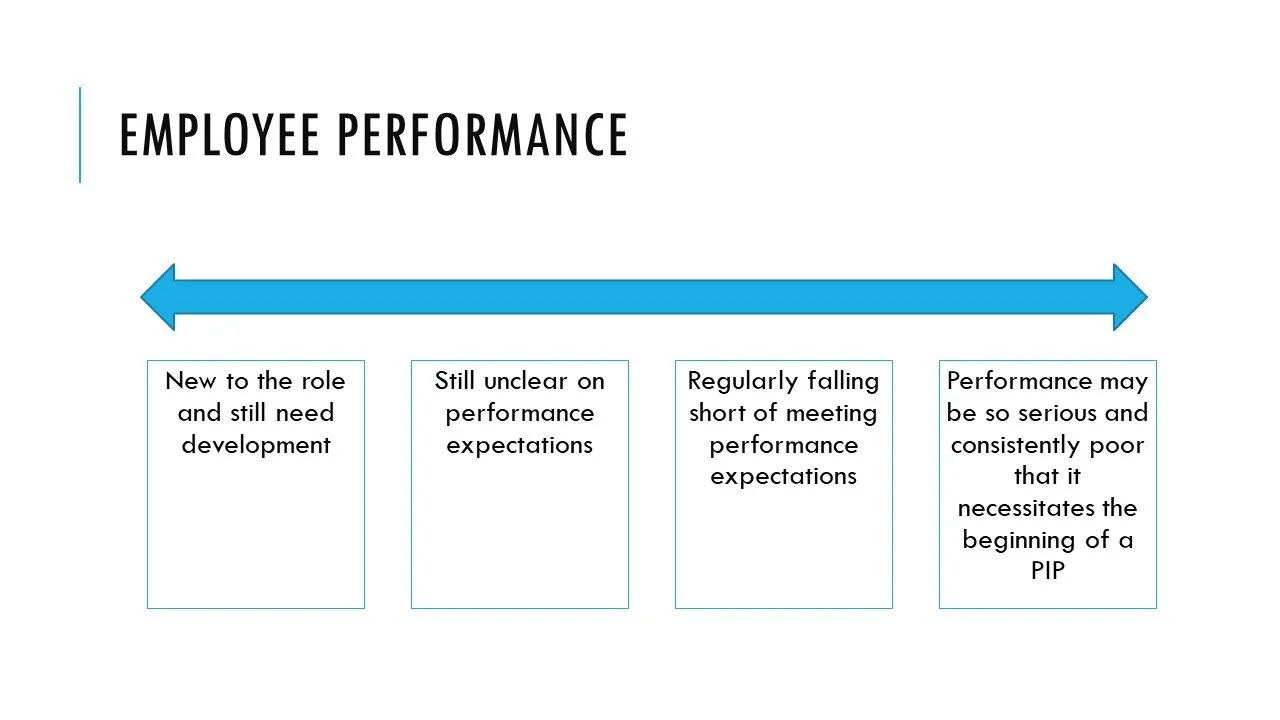 EMPLOYEE PERFORMANCE

New to the role and still need development

Still unclear on performance expectations

Regularly falling short of meeting performance expectations

Performance may be so serious and consistently poor that it necessitates the beginning of a PIP